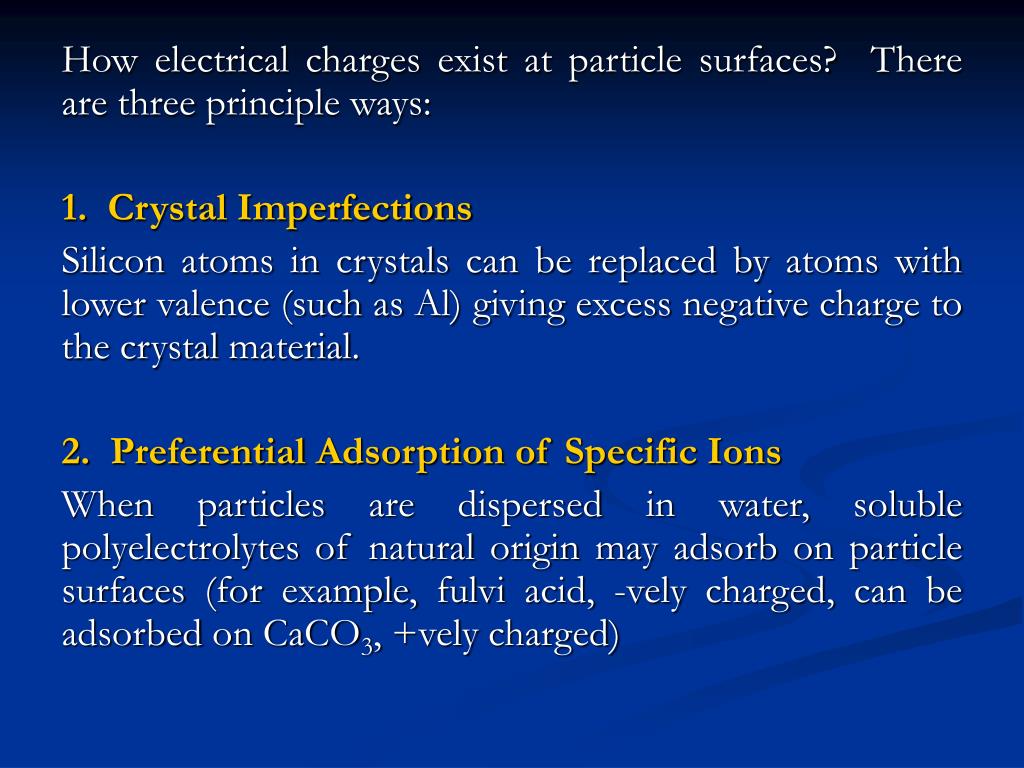 How electrical charges exist at particle surfaces? There are three principle ways:

1. Crystal Imperfections

Silicon atoms in crystals can be replaced by atoms with lower valence (such as Al) giving excess negative charge to the crystal material.

2. Preferential Adsorption of Specific Ions

When particles are dispersed in water, soluble polyelectrolytes of natural origin may adsorb on particle surfaces (for example, fulvi acid, -vely charged, can be adsorbed on $CaCO_3$, +vely charged)